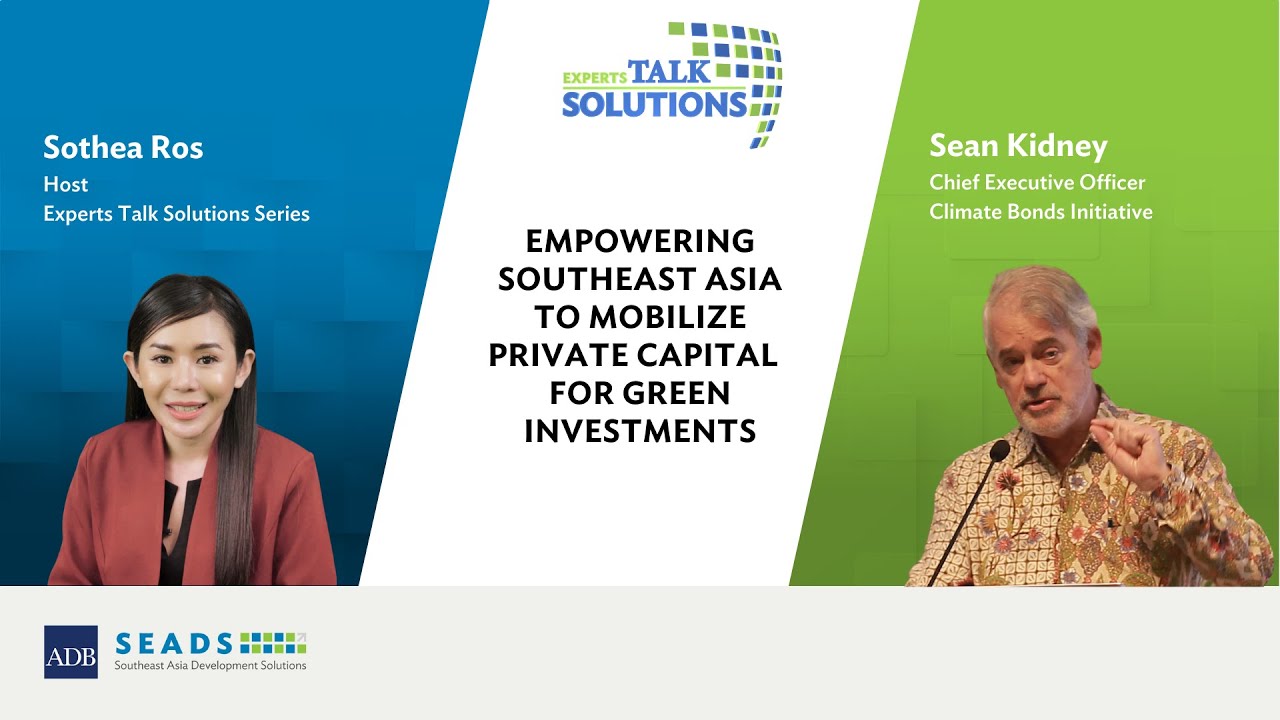 Sothea Ros
Host
Experts Talk Solutions Series

EXPERTS TALK SOLUTIONS

EMPOWERING SOUTHEAST ASIA TO MOBILIZE PRIVATE CAPITAL FOR GREEN INVESTMENTS

Sean Kidney
Chief Executive Officer
Climate Bonds Initiative

ADB

SEADS
Southeast Asia Development Solutions